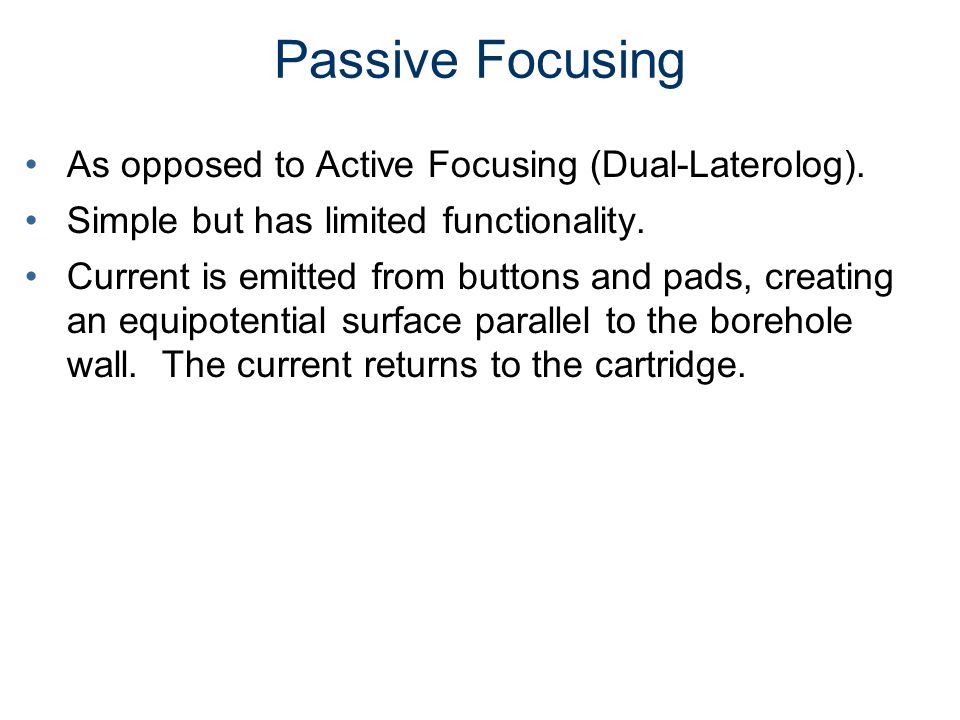 Passive Focusing

• As opposed to Active Focusing (Dual-Laterolog).
• Simple but has limited functionality.
• Current is emitted from buttons and pads, creating an equipotential surface parallel to the borehole wall. The current returns to the cartridge.